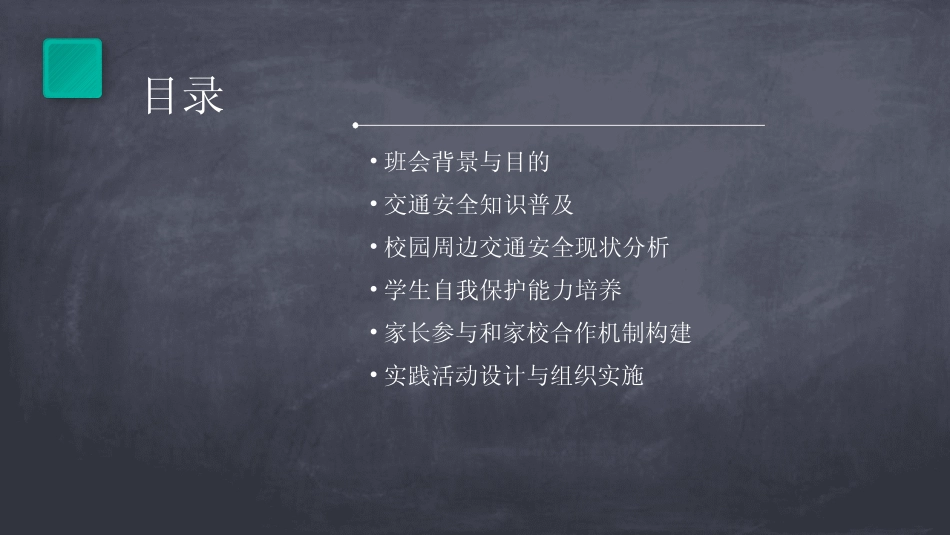 目录

• 班会背景与目的
• 交通安全知识普及
• 校园周边交通安全现状分析
• 学生自我保护能力培养
• 家长参与和家校合作机制构建
• 实践活动设计与组织实施